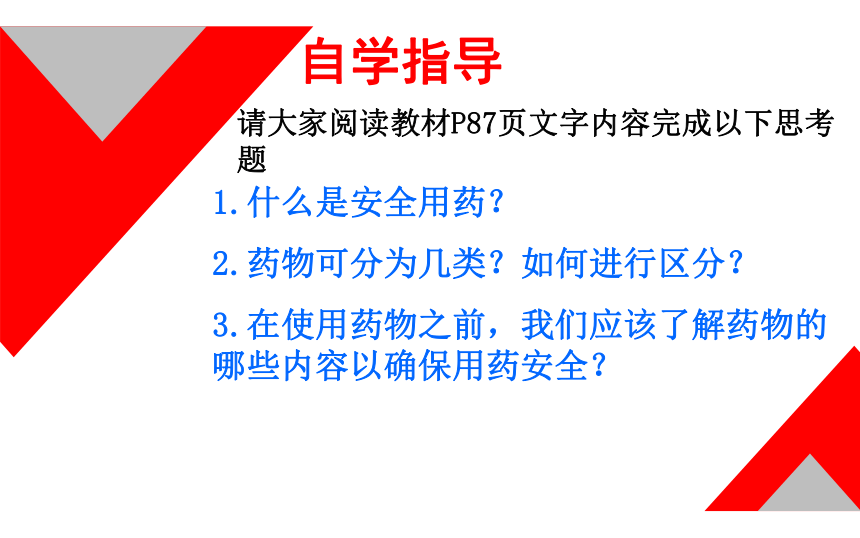 自学指导

请大家阅读教材P87页文字内容完成以下思考题

1.什么是安全用药？

2.药物可分为几类？如何进行区分？

3.在使用药物之前，我们应该了解药物的哪些内容以确保用药安全？